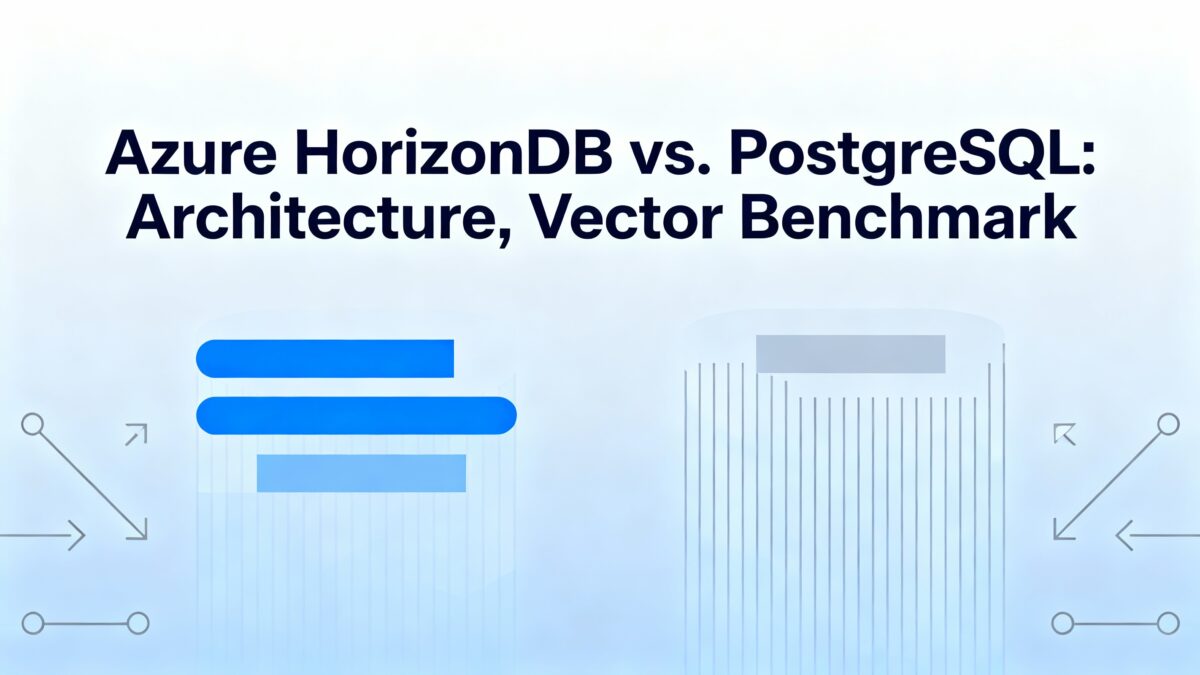 Azure HorizonDB vs. PostgreSQL: Architecture, Vector Benchmark